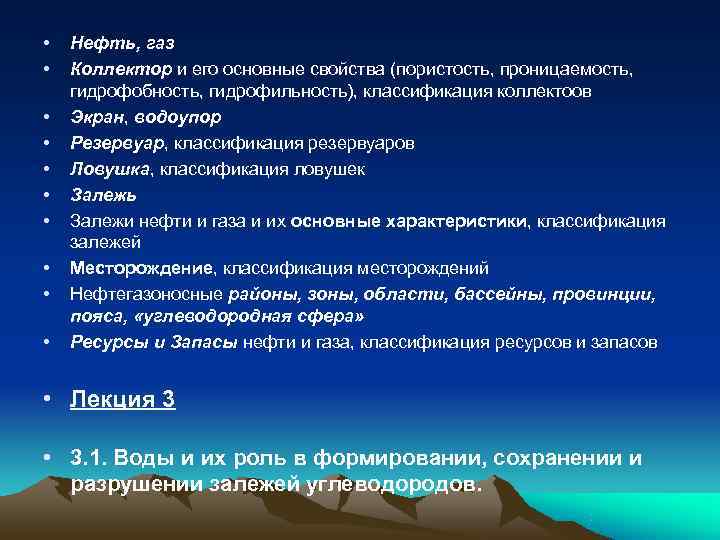 • Нефть, газ
• Коллектор и его основные свойства (пористость, проницаемость, гидрофобность, гидрофильность), классификация коллектоов
• Экран, водоупор
• Резервуар, классификация резервуаров
• Ловушка, классификация ловушек
• Залежь
• Залежи нефти и газа и их основные характеристики, классификация залежей
• Месторождение, классификация месторождений
• Нефтегазоносные районы, зоны, области, бассейны, провинции, пояса, «углеводородная сфера»
• Ресурсы и Запасы нефти и газа, классификация ресурсов и запасов

• Лекция 3

• 3.1. Воды и их роль в формировании, сохранении и разрушении залежей углеводородов.